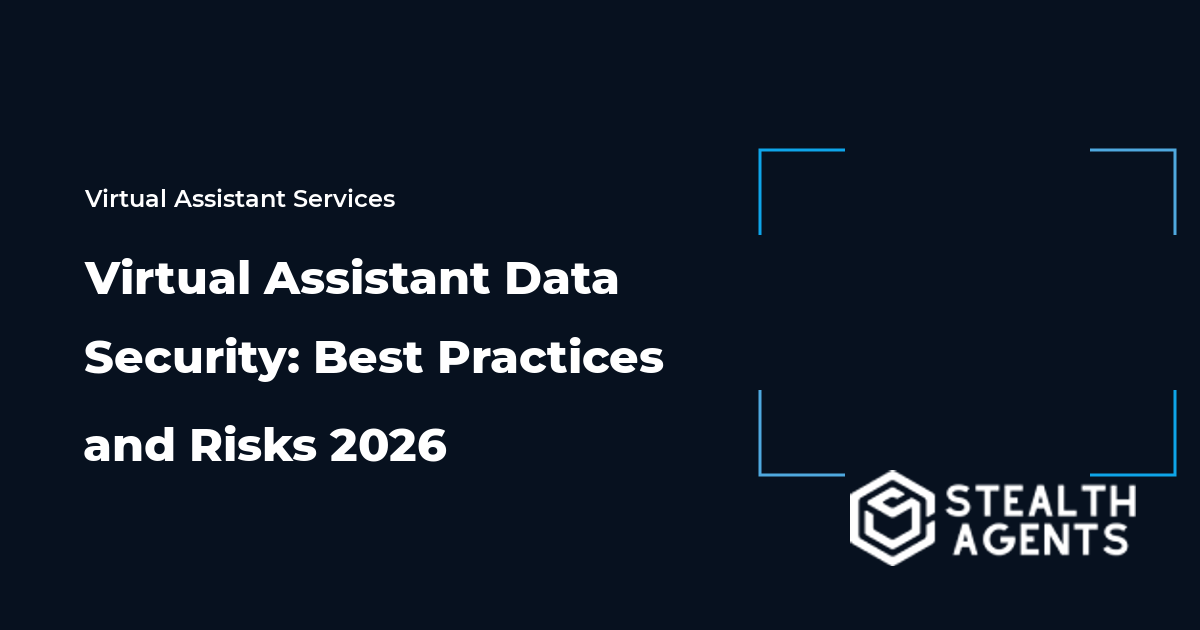 Virtual Assistant Services

Virtual Assistant Data Security: Best Practices and Risks 2026

STEALTH AGENTS